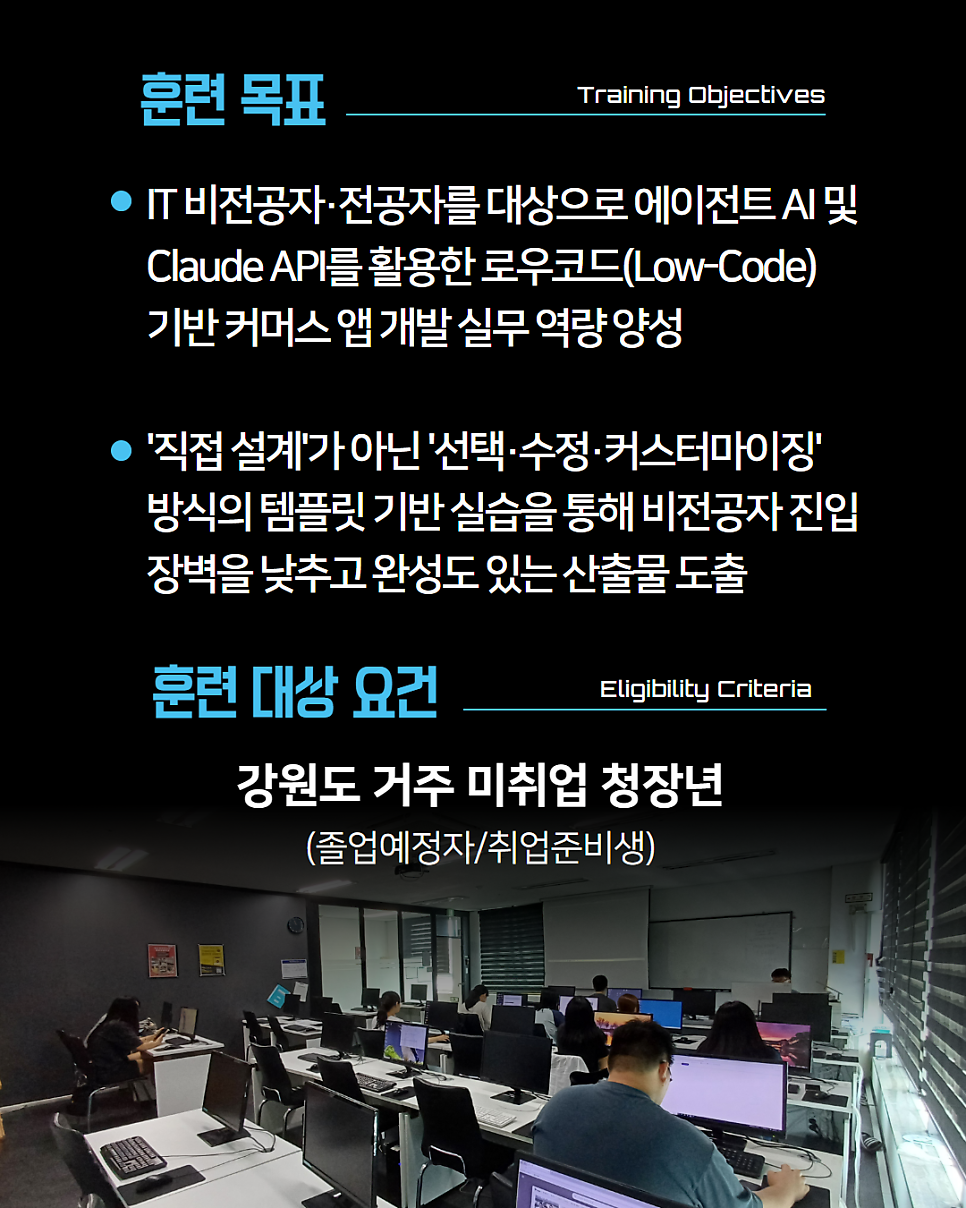 훈련 목표

Training Objectives

● IT 비전공자·전공자를 대상으로 에이전트 AI 및 Claude API를 활용한 로우코드(Low-Code) 기반 커머스 앱 개발 실무 역량 양성

● '직접 설계'가 아닌 '선택·수정·커스터마이징' 방식의 템플릿 기반 실습을 통해 비전공자 진입 장벽을 낮추고 완성도 있는 산출물 도출

훈련 대상 요건

Eligibility Criteria

강원도 거주 미취업 청장년

(졸업예정자/취업준비생)